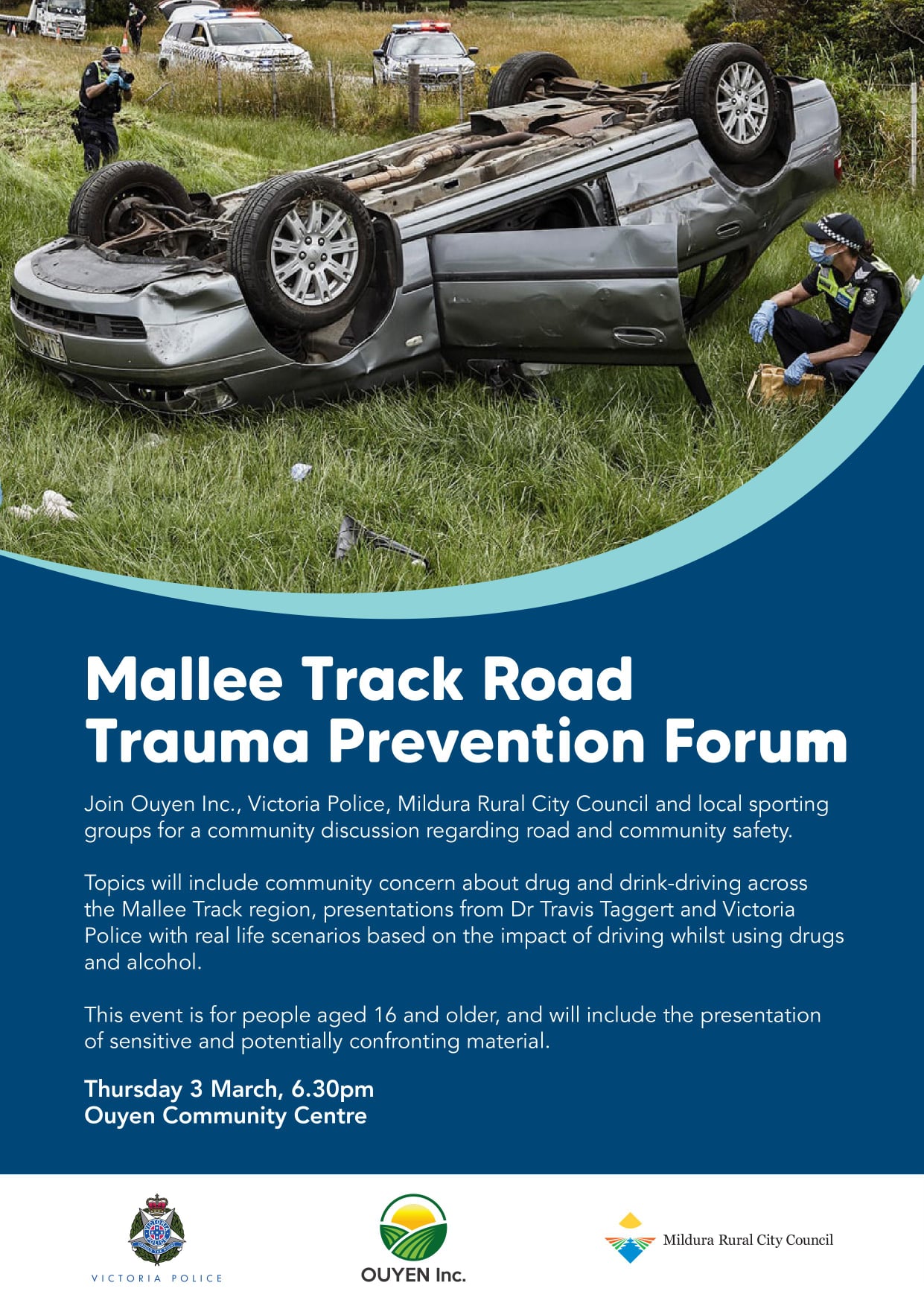 Mallee Track Road Trauma Prevention Forum

Join Ouyen Inc., Victoria Police, Mildura Rural City Council and local sporting groups for a community discussion regarding road and community safety.

Topics will include community concern about drug and drink-driving across the Mallee Track region, presentations from Dr Travis Taggert and Victoria Police with real life scenarios based on the impact of driving whilst using drugs and alcohol.

This event is for people aged 16 and older, and will include the presentation of sensitive and potentially confronting material.

Thursday 3 March, 6.30pm
Ouyen Community Centre

VICTORIA POLICE

OUYEN Inc.

Mildura Rural City Council